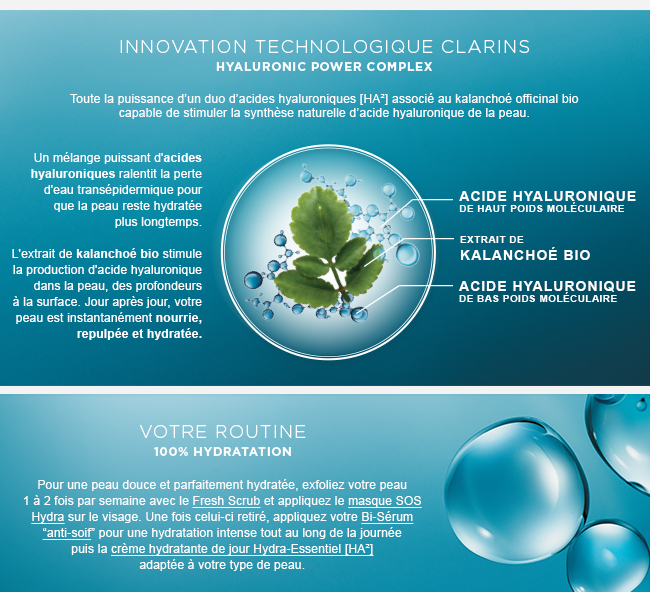 INNOVATION TECHNOLOGIQUE CLARINS
HYALURONIC POWER COMPLEX

Toute la puissance d'un duo d'acides hyaluroniques [HA²] associé au kalanchoé officinal bio capable de stimuler la synthèse naturelle d'acide hyaluronique de la peau.

Un mélange puissant d'acides hyaluroniques ralentit la perte d'eau transépidermique pour que la peau reste hydratée plus longtemps.

L'extrait de kalanchoé bio stimule la production d'acide hyaluronique dans la peau, des profondeurs à la surface. Jour après jour, votre peau est instantanément nourrie, repulpée et hydratée.

ACIDE HYALURONIQUE
DE HAUT POIDS MOLÉCULAIRE

EXTRAIT DE
KALANCHOÉ BIO

ACIDE HYALURONIQUE
DE BAS POIDS MOLÉCULAIRE

VOTRE ROUTINE
100% HYDRATATION

Pour une peau douce et parfaitement hydratée, exfoliez votre peau 1 à 2 fois par semaine avec le Fresh Scrub et appliquez le masque SOS Hydra sur le visage. Une fois celui-ci retiré, appliquez votre Bi-Sérum "anti-soif" pour une hydratation intense tout au long de la journée puis la crème hydratante de jour Hydra-Essentiel [HA²] adaptée à votre type de peau.